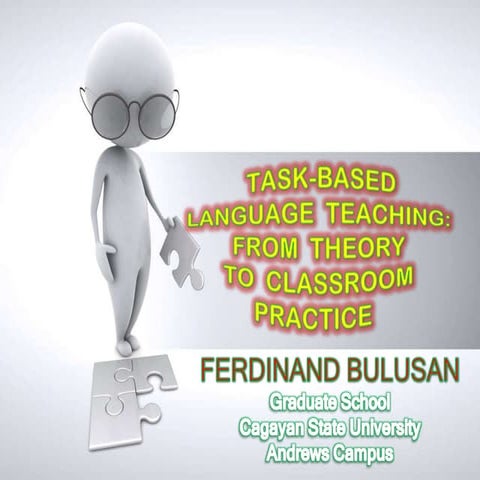 TASK-BASED LANGUAGE TEACHING: FROM THEORY TO CLASSROOM PRACTICE

FERDINAND BULUSAN

Graduate School
Cagayan State University
Andrews Campus